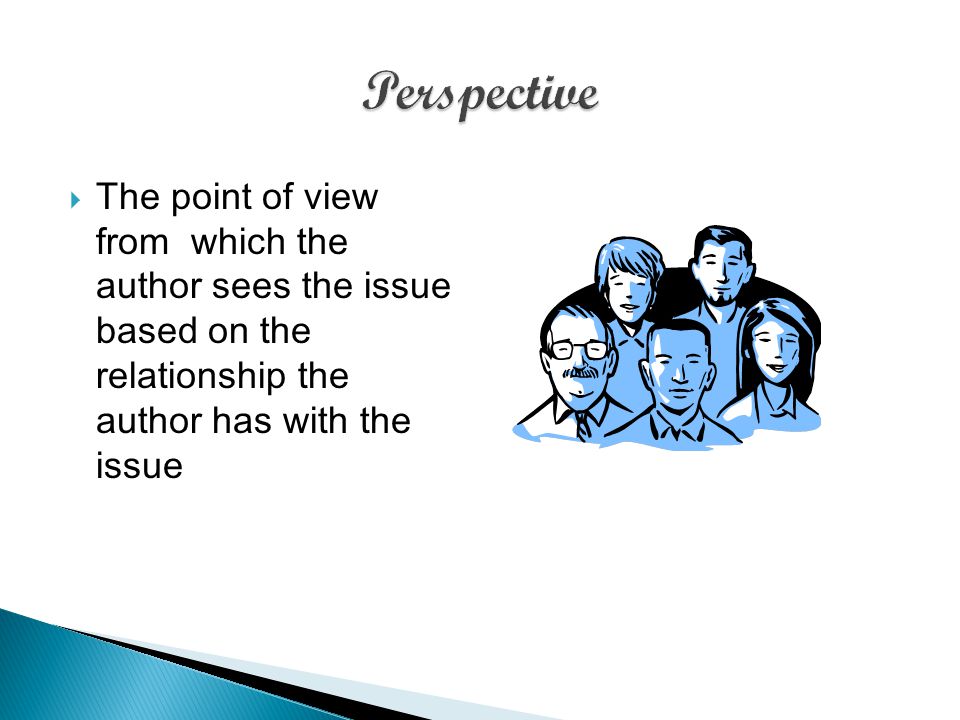 Perspective

The point of view from  which the author sees the issue based on the relationship the author has with the issue